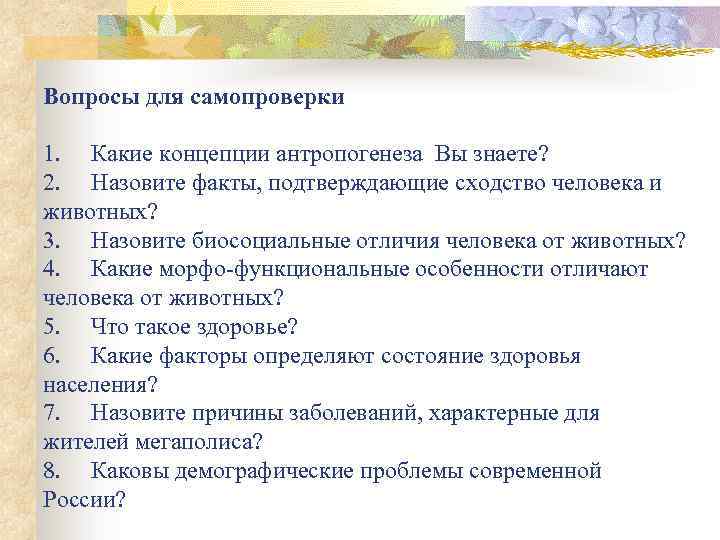 Вопросы для самопроверки

1. Какие концепции антропогенеза Вы знаете?
2. Назовите факты, подтверждающие сходство человека и животных?
3. Назовите биосоциальные отличия человека от животных?
4. Какие морфо-функциональные особенности отличают человека от животных?
5. Что такое здоровье?
6. Какие факторы определяют состояние здоровья населения?
7. Назовите причины заболеваний, характерные для жителей мегаполиса?
8. Каковы демографические проблемы современной России?